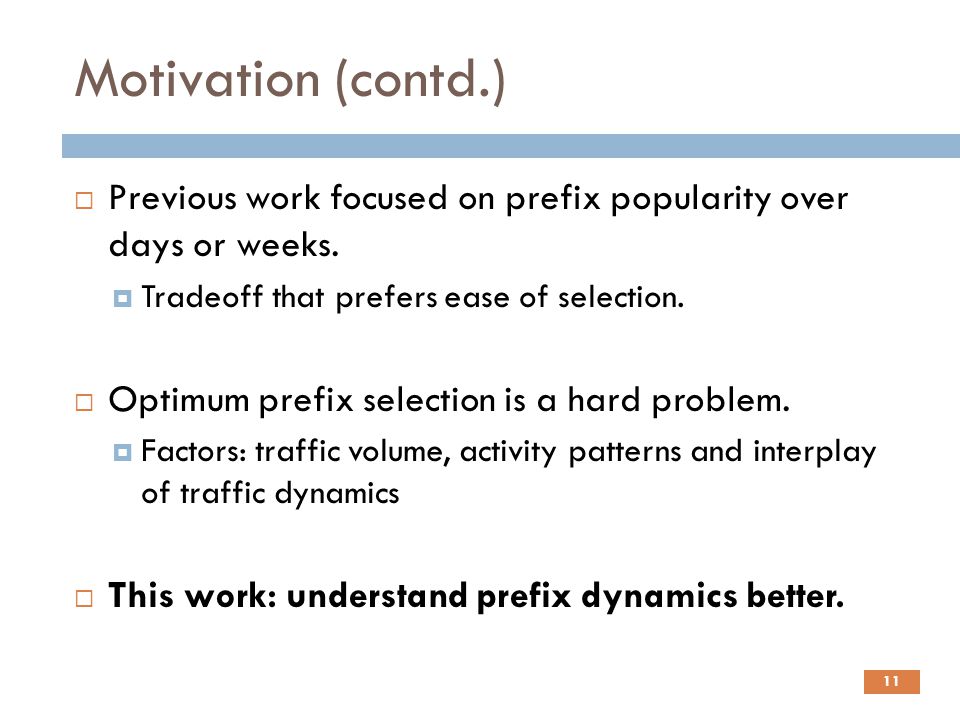 Motivation (contd.)

Previous work focused on prefix popularity over days or weeks.

Tradeoff that prefers ease of selection.

Optimum prefix selection is a hard problem.

Factors: traffic volume, activity patterns and interplay of traffic dynamics

This work: understand prefix dynamics better.

11